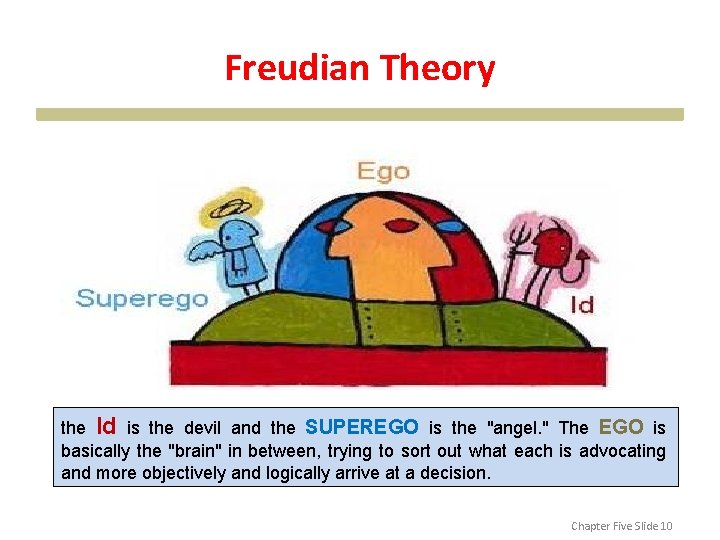 Freudian Theory

Ego

Superego

Id

the Id is the devil and the SUPEREGO is the "angel." The EGO is basically the "brain" in between, trying to sort out what each is advocating and more objectively and logically arrive at a decision.

Chapter Five Slide 10